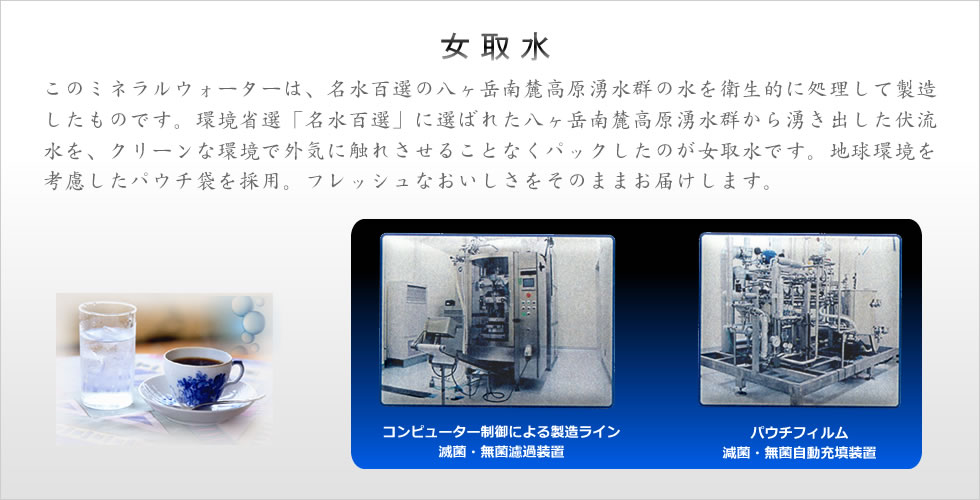 女取水

このミネラルウォーターは、名水百選の八ヶ岳南麓高原湧水群の水を衛生的に処理して製造したものです。環境省選「名水百選」に選ばれた八ヶ岳南麓高原湧水群から湧き出した伏流水を、クリーンな環境で外気に触れさせることなくパックしたのが女取水です。地球環境を考慮したパウチ袋を採用。フレッシュなおいしさをそのままお届けします。

コンピューター制御による製造ライン
滅菌・無菌濾過装置

パウチフィルム
滅菌・無菌自動充填装置